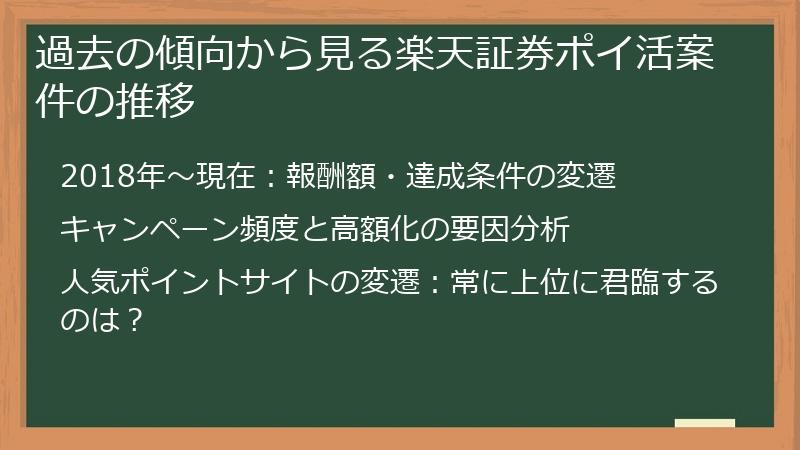 過去の傾向から見る楽天証券ポイ活案件の推移

2018年～現在：報酬額・達成条件の変遷

キャンペーン頻度と高額化の要因分析

人気ポイントサイトの変遷：常に上位に君臨するのは？